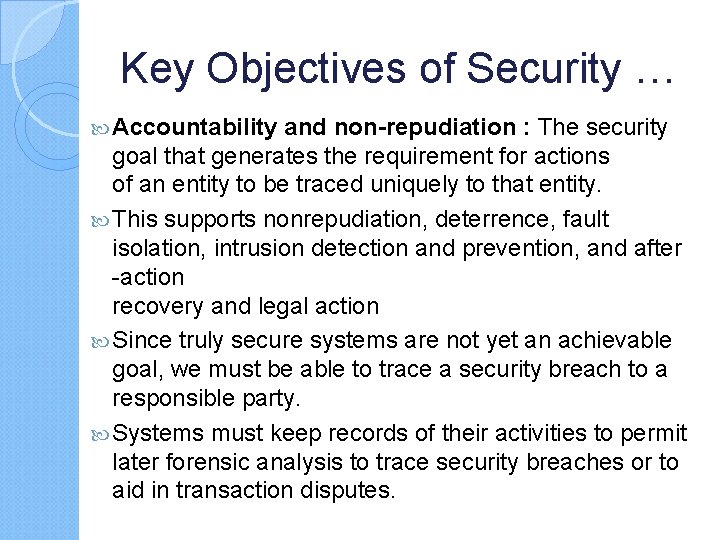 Key Objectives of Security …

Accountability and non-repudiation : The security goal that generates the requirement for actions of an entity to be traced uniquely to that entity.

This supports nonrepudiation, deterrence, fault isolation, intrusion detection and prevention, and after -action
recovery and legal action

Since truly secure systems are not yet an achievable goal, we must be able to trace a security breach to a responsible party.

Systems must keep records of their activities to permit later forensic analysis to trace security breaches or to aid in transaction disputes.